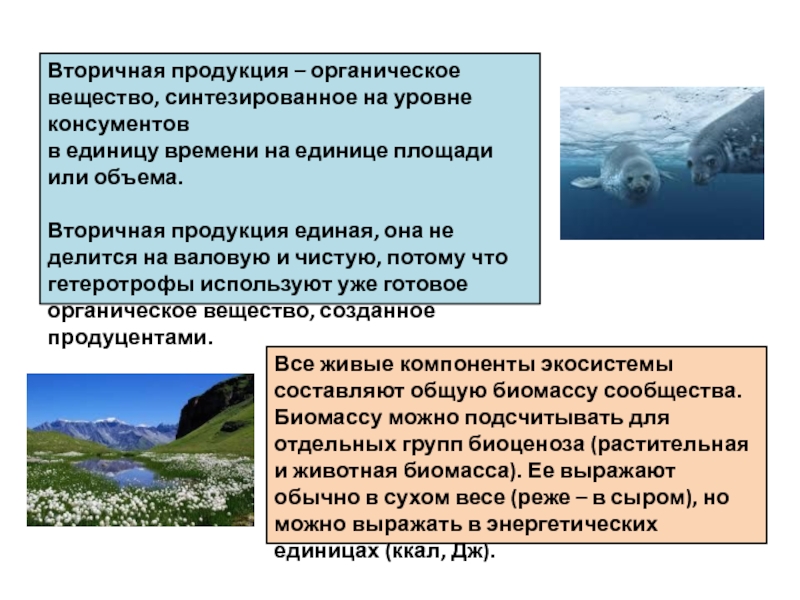 Вторичная продукция – органическое вещество, синтезированное на уровне консументов
в единицу времени на единице площади или объема.

Вторичная продукция единая, она не делится на валовую и чистую, потому что гетеротрофы используют уже готовое органическое вещество, созданное продуцентами.

Все живые компоненты экосистемы составляют общую биомассу сообщества. Биомассу можно подсчитывать для отдельных групп биоценоза (растительная и животная биомасса). Ее выражают обычно в сухом весе (реже – в сыром), но можно выражать в энергетических единицах (ккал, Дж).